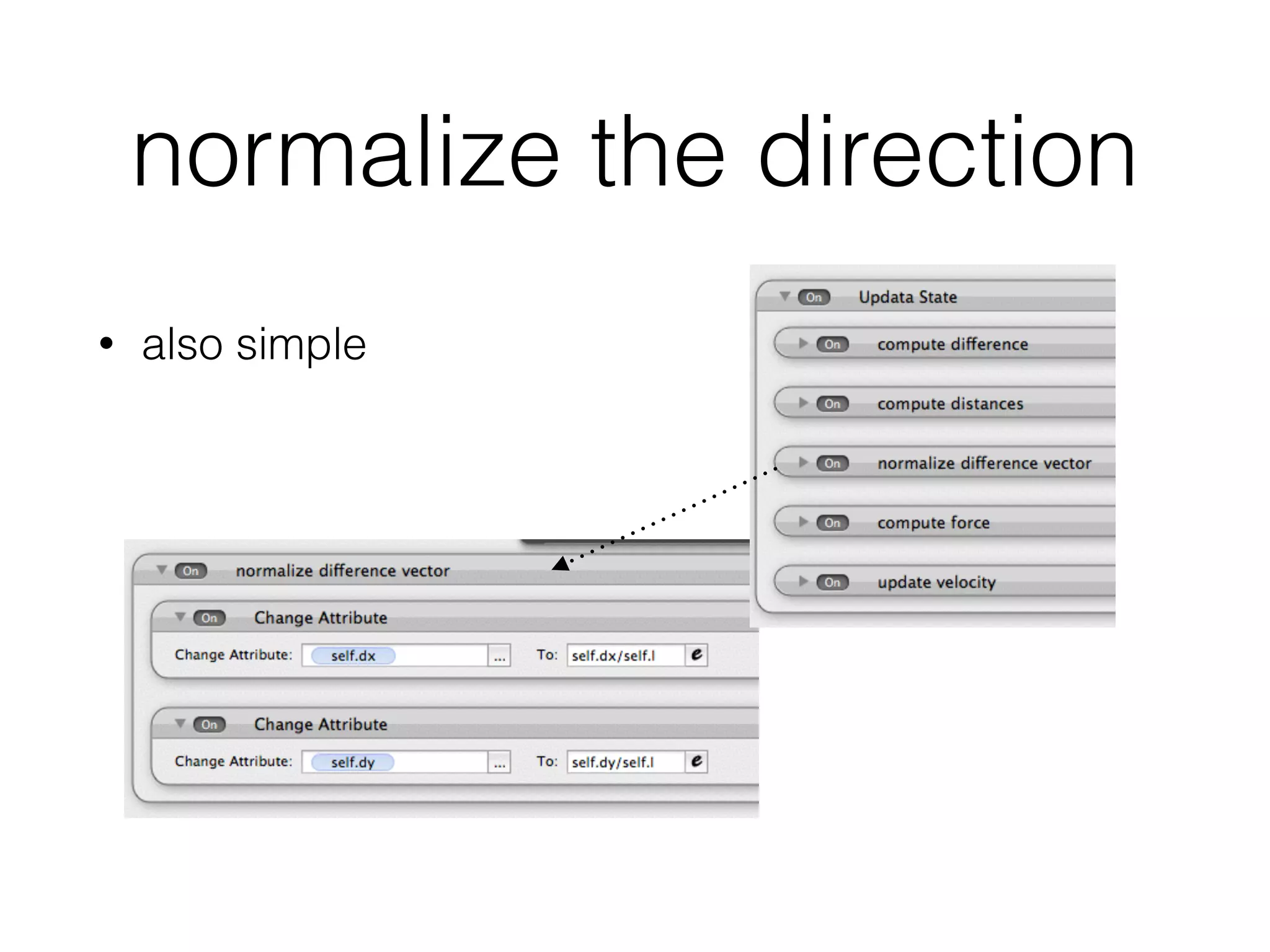 normalize the direction

• also simple

On Updata State
On compute difference
On compute distances
On normalize difference vector
On compute force
On update velocity

On normalize difference vector
On Change Attribute
Change Attribute: self.dx ... To: self.dx/self.l e
On Change Attribute
Change Attribute: self.dy ... To: self.dy/self.l e